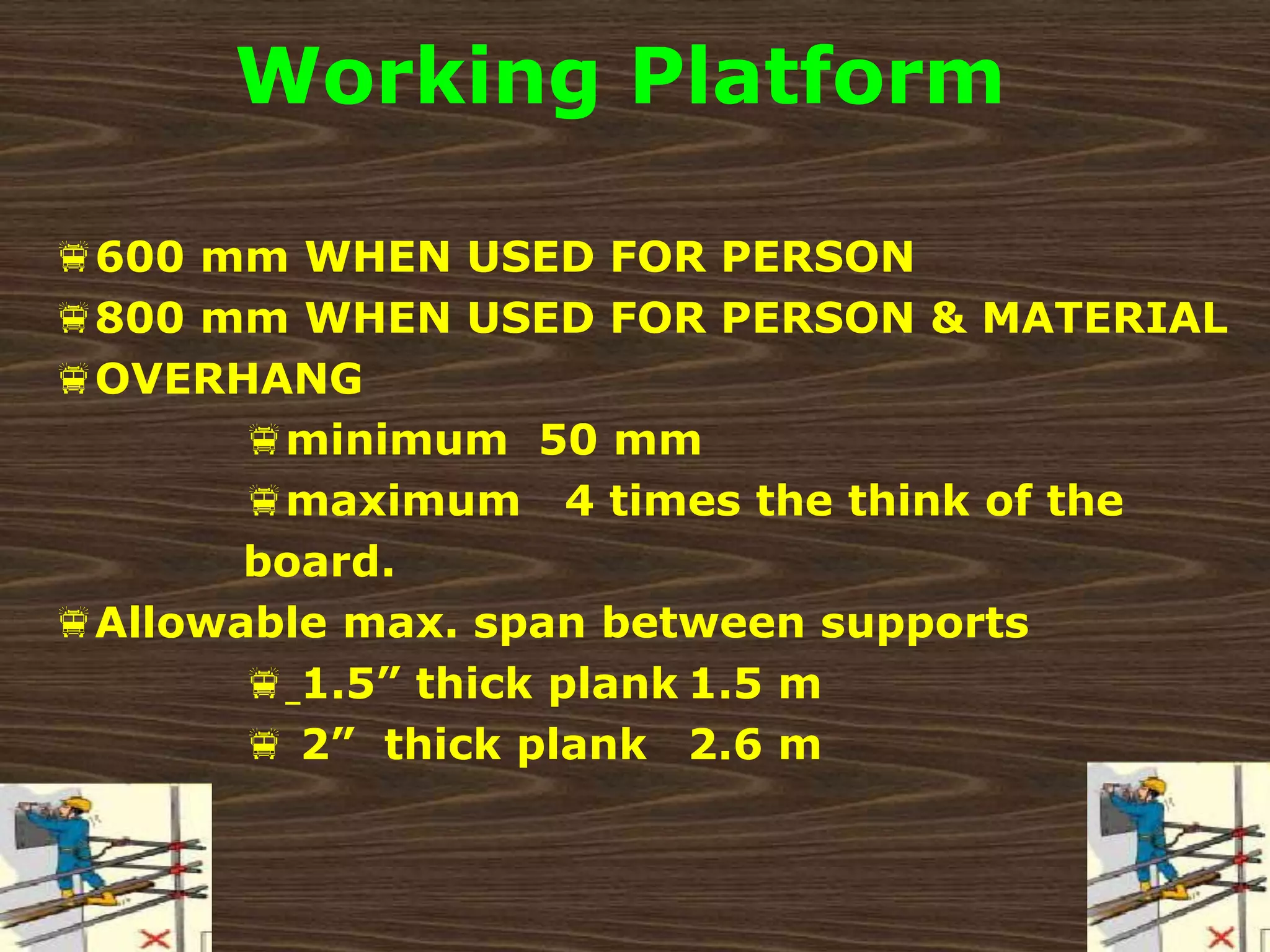 Working Platform

600 mm WHEN USED FOR PERSON

800 mm WHEN USED FOR PERSON & MATERIAL

OVERHANG

minimum 50 mm

maximum 4 times the think of the board.

Allowable max. span between supports

_1.5” thick plank 1.5 m

2” thick plank 2.6 m